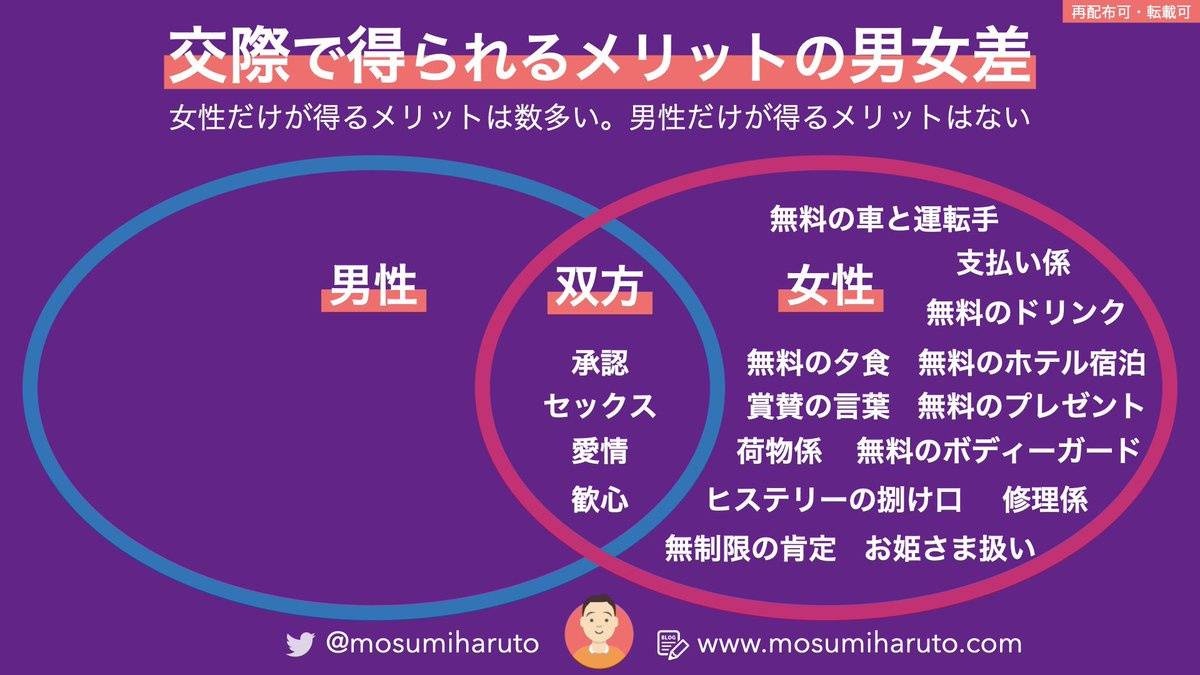 再配布可・転載可

交際で得られるメリットの男女差

女性だけが得るメリットは数多い。男性だけが得るメリットはない

男性

双方

承認
セックス
愛情
歓心

女性

無料の車と運転手
支払い係
無料のドリンク
無料の夕食　無料のホテル宿泊
賞賛の言葉　無料のプレゼント
荷物係　無料のボディーガード
ヒステリーの捌け口　修理係
無制限の肯定　お姫さま扱い

@mosumiharuto

BLOG

www.mosumiharuto.com